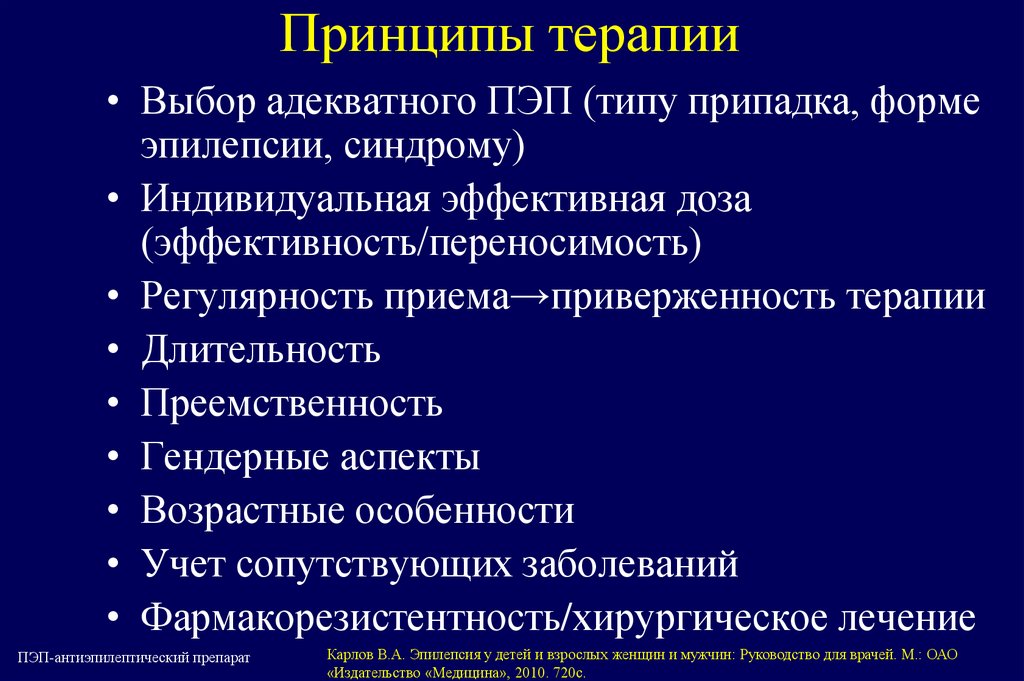 Принципы терапии

• Выбор адекватного ПЭП (типу припадка, форме эпилепсии, синдрому)
• Индивидуальная эффективная доза (эффективность/переносимость)
• Регулярность приема→приверженность терапии
• Длительность
• Преемственность
• Гендерные аспекты
• Возрастные особенности
• Учет сопутствующих заболеваний
• Фармакорезистентность/хирургическое лечение

ПЭП-антиэпилептический препарат

Карлов В.А. Эпилепсия у детей и взрослых женщин и мужчин: Руководство для врачей. М.: ОАО «Издательство «Медицина», 2010. 720с.